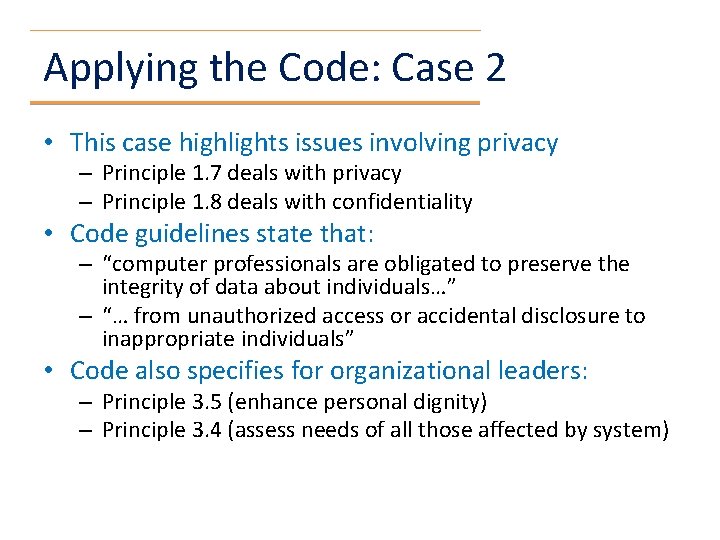 Applying the Code: Case 2

• This case highlights issues involving privacy
  – Principle 1.7 deals with privacy
  – Principle 1.8 deals with confidentiality
• Code guidelines state that:
  – “computer professionals are obligated to preserve the integrity of data about individuals…”
  – “… from unauthorized access or accidental disclosure to inappropriate individuals”
• Code also specifies for organizational leaders:
  – Principle 3.5 (enhance personal dignity)
  – Principle 3.4 (assess needs of all those affected by system)